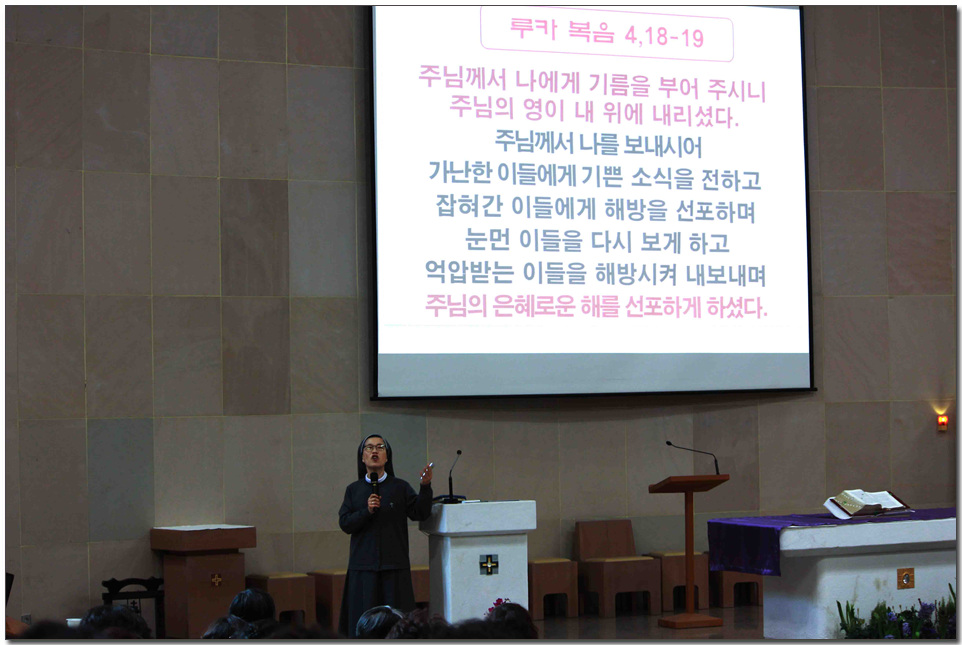 루카 복음 4,18-19

주님께서 나에게 기름을 부어 주시니
주님의 영이 내 위에 내리셨다.
주님께서 나를 보내시어
가난한 이들에게 기쁜 소식을 전하고
잡혀간 이들에게 해방을 선포하며
눈먼 이들을 다시 보게 하고
억압받는 이들을 해방시켜 내보내며
주님의 은혜로운 해를 선포하게 하셨다.